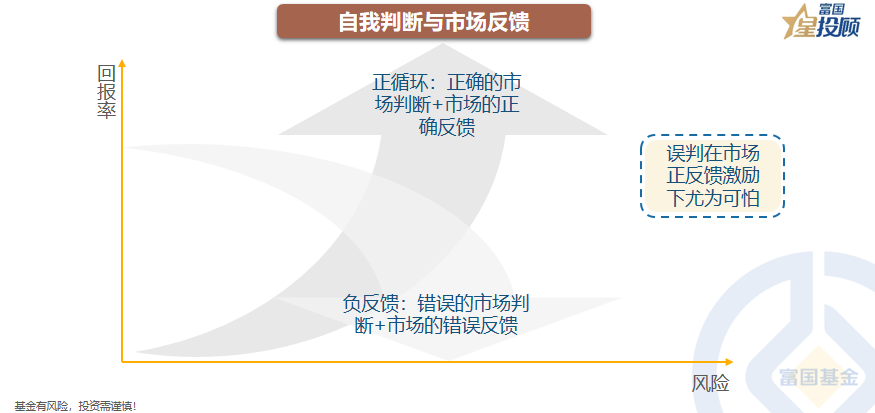 自我判断与市场反馈

富国 星投顾

回报率

正循环：正确的市场判断+市场的正确反馈

误判在市场正反馈激励下尤为可怕

负反馈：错误的市场判断+市场的错误反馈

风险

富国基金

基金有风险，投资需谨慎！